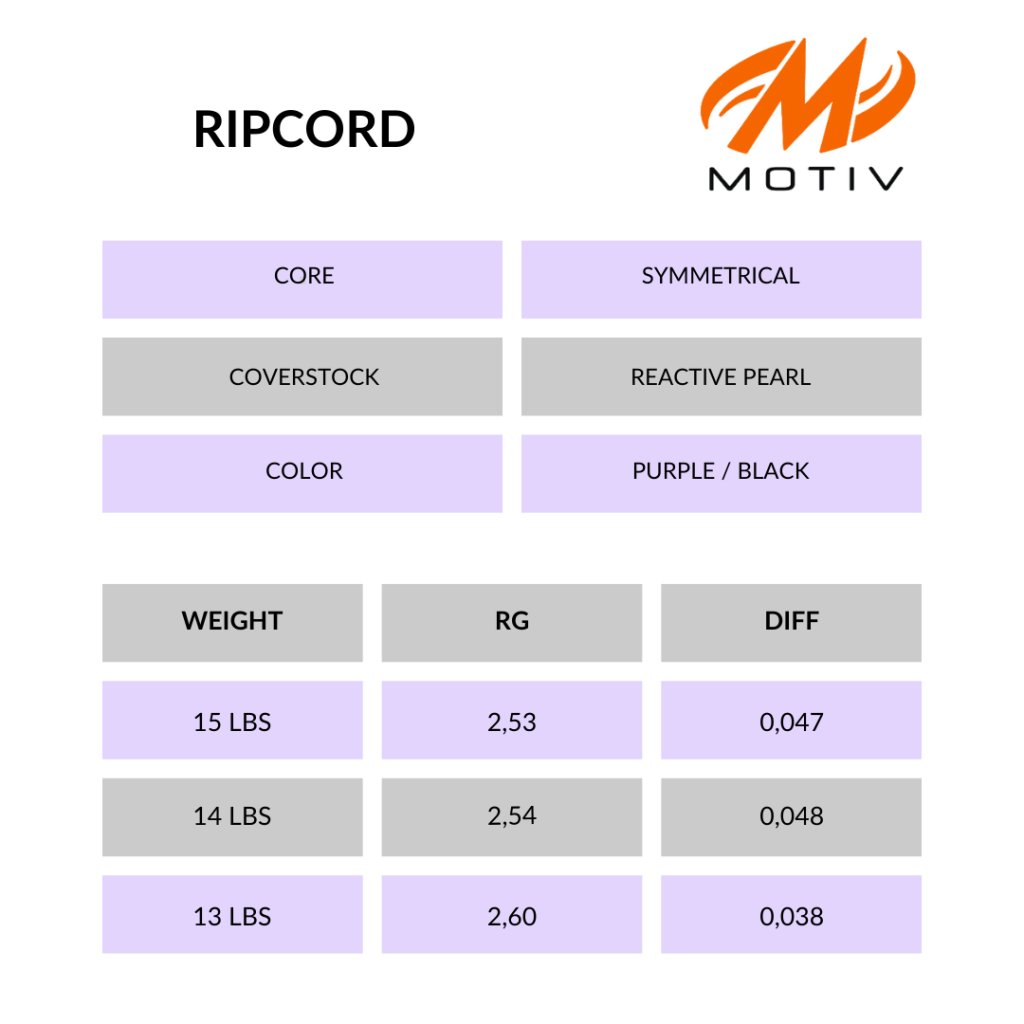 RIPCORD

MOTIV

| CORE | SYMMETRICAL |
|---|---|
| COVERSTOCK | REACTIVE PEARL |
| COLOR | PURPLE / BLACK |

| WEIGHT | RG | DIFF |
|---|---|---|
| 15 LBS | 2,53 | 0,047 |
| 14 LBS | 2,54 | 0,048 |
| 13 LBS | 2,60 | 0,038 |